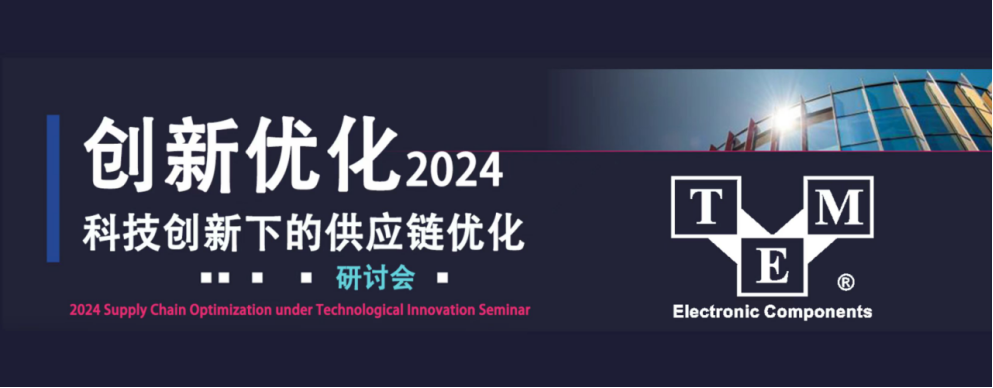 创新优化2024

科技创新下的供应链优化

研讨会

2024 Supply Chain Optimization under Technological Innovation Seminar

T M E ®

Electronic Components